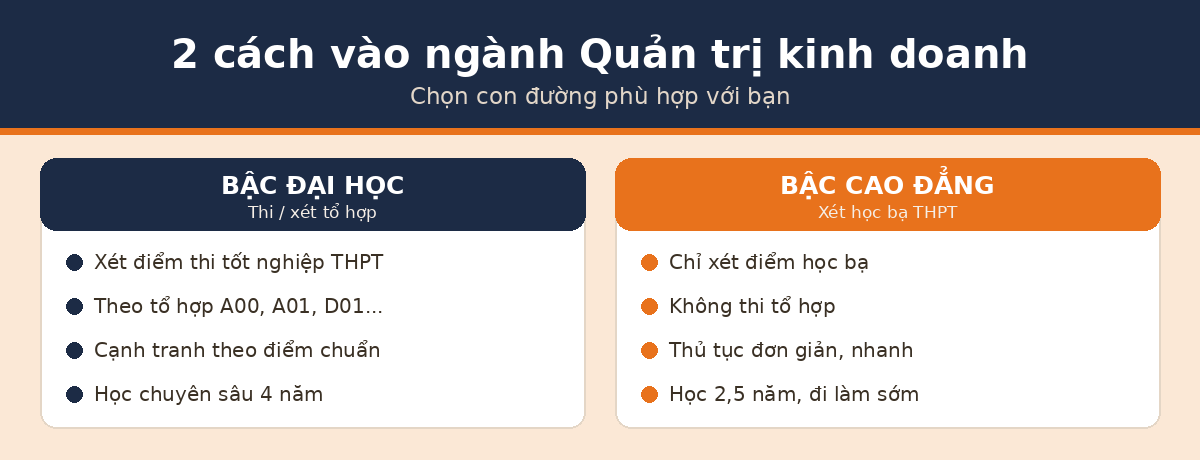 2 cách vào ngành Quản trị kinh doanh
Chọn con đường phù hợp với bạn

BẬC ĐẠI HỌC
Thi / xét tổ hợp

Xét điểm thi tốt nghiệp THPT
Theo tổ hợp A00, A01, D01...
Cạnh tranh theo điểm chuẩn
Học chuyên sâu 4 năm

BẬC CAO ĐẲNG
Xét học bạ THPT

Chỉ xét điểm học bạ
Không thi tổ hợp
Thủ tục đơn giản, nhanh
Học 2,5 năm, đi làm sớm